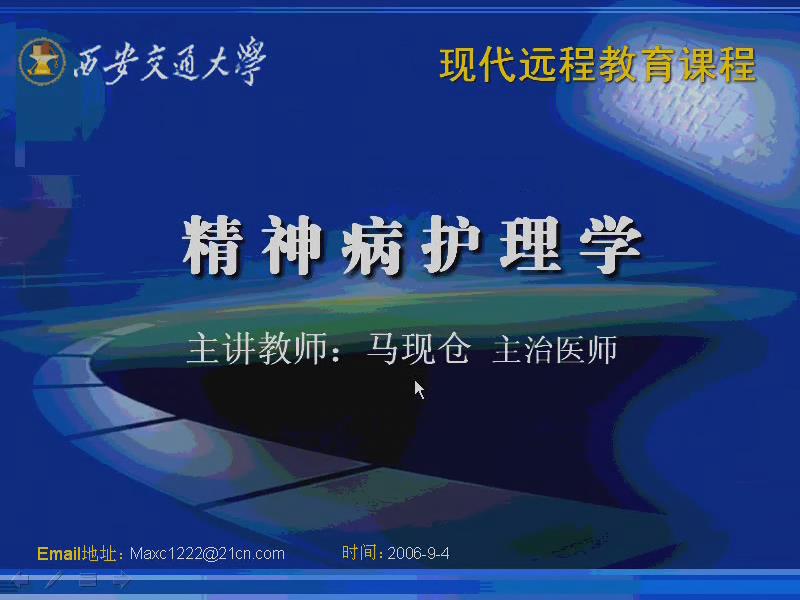 西安交通大學

现代远程教育课程

精神病护理学

主讲教师：马现仓 主治医师

Email地址：Maxc1222@21cn.com 时间：2006-9-4